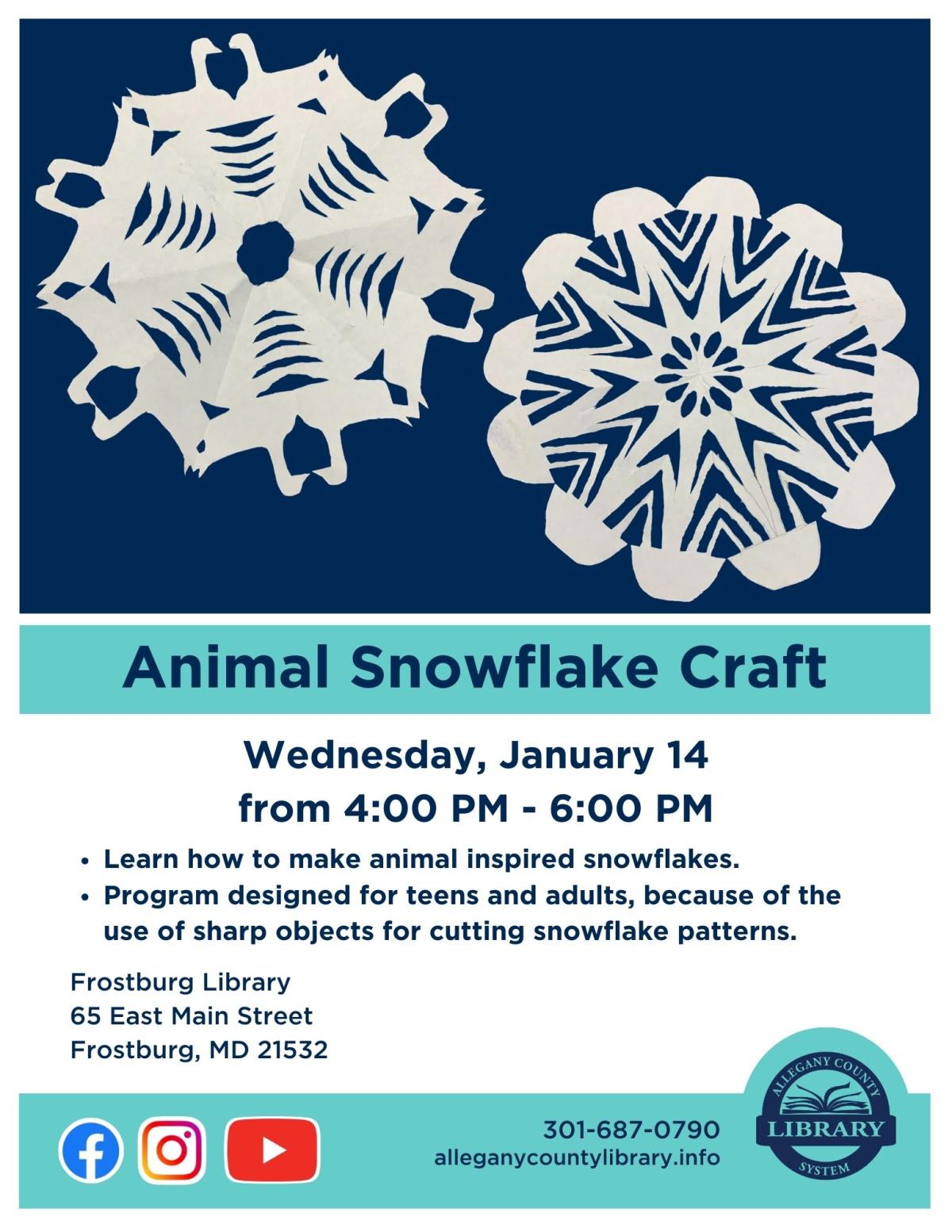 Animal Snowflake Craft

Wednesday, January 14
from 4:00 PM - 6:00 PM

• Learn how to make animal inspired snowflakes.
• Program designed for teens and adults, because of the use of sharp objects for cutting snowflake patterns.

Frostburg Library
65 East Main Street
Frostburg, MD 21532

301-687-0790
alleganycountylibrary.info

ALLEGANY COUNTY
LIBRARY
SYSTEM